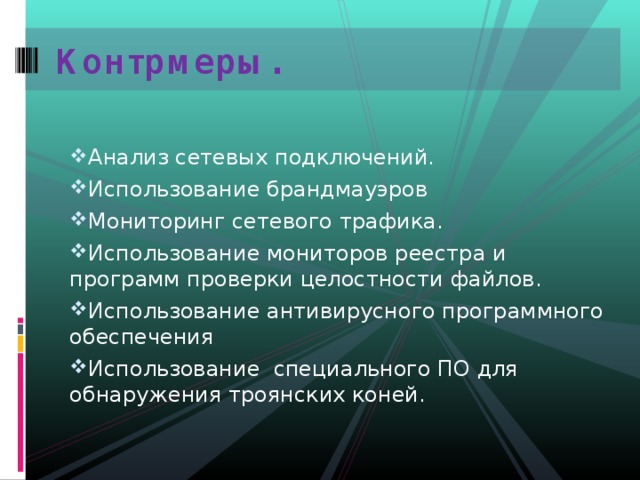 Контрмеры.

❖Анализ сетевых подключений.

❖Использование брандмауэров

❖Мониторинг сетевого трафика.

❖Использование мониторов реестра и программ проверки целостности файлов.

❖Использование антивирусного программного обеспечения

❖Использование специального ПО для обнаружения троянских коней.